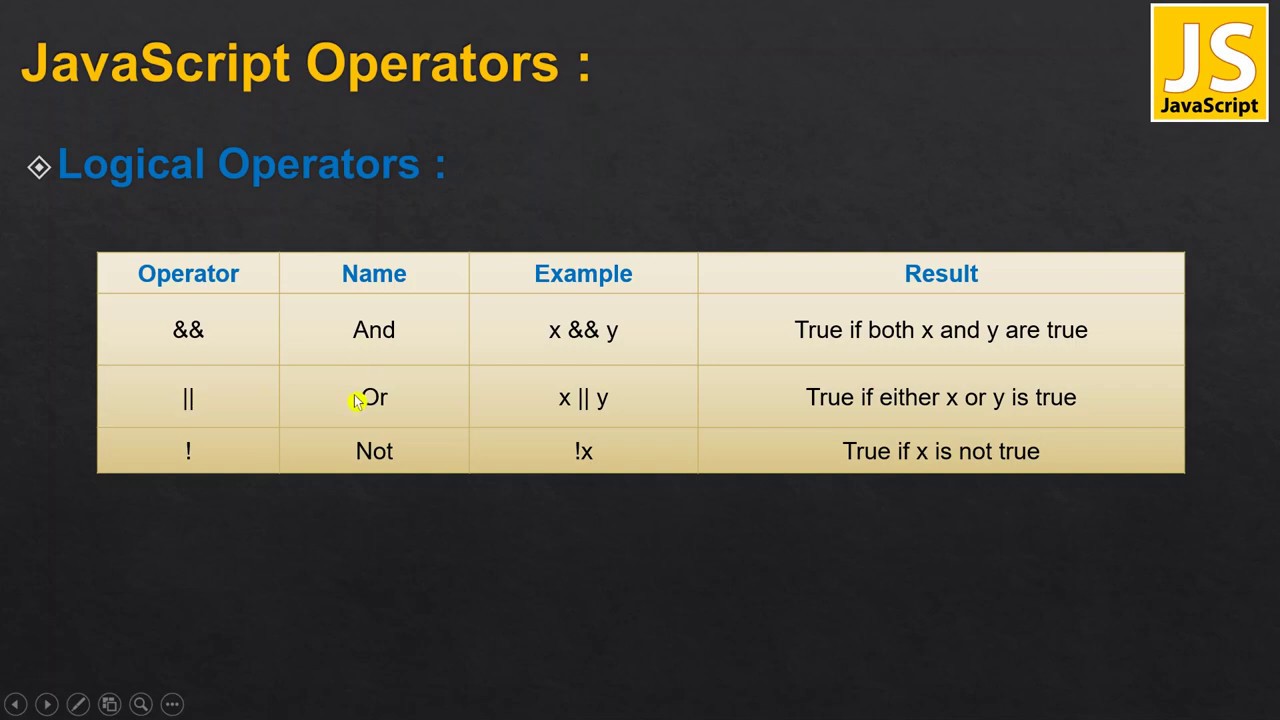 JavaScript Operators :

JS
JavaScript

Logical Operators :

| Operator | Name | Example | Result |
|---|---|---|---|
| && | And | x && y | True if both x and y are true |
| \|\| | Or | x \|\| y | True if either x or y is true |
| ! | Not | !x | True if x is not true |